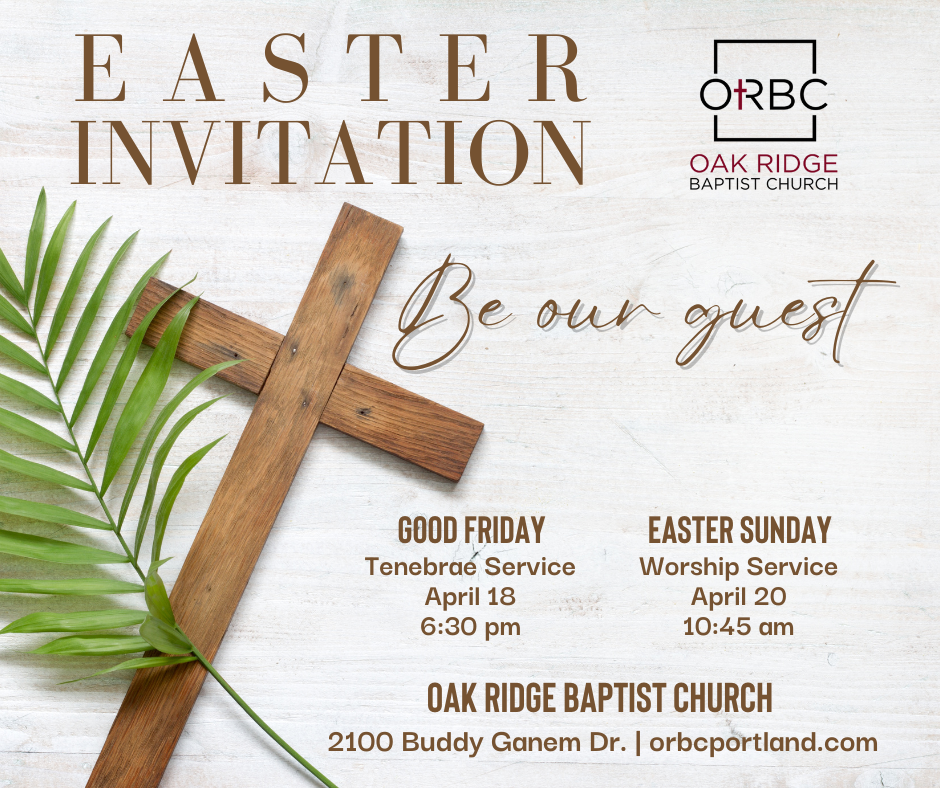 EASTER
INVITATION

ORBC
OAK RIDGE
BAPTIST CHURCH

Be our guest

GOOD FRIDAY
Tenebrae Service
April 18
6:30 pm

EASTER SUNDAY
Worship Service
April 20
10:45 am

OAK RIDGE BAPTIST CHURCH
2100 Buddy Ganem Dr. | orbcportland.com